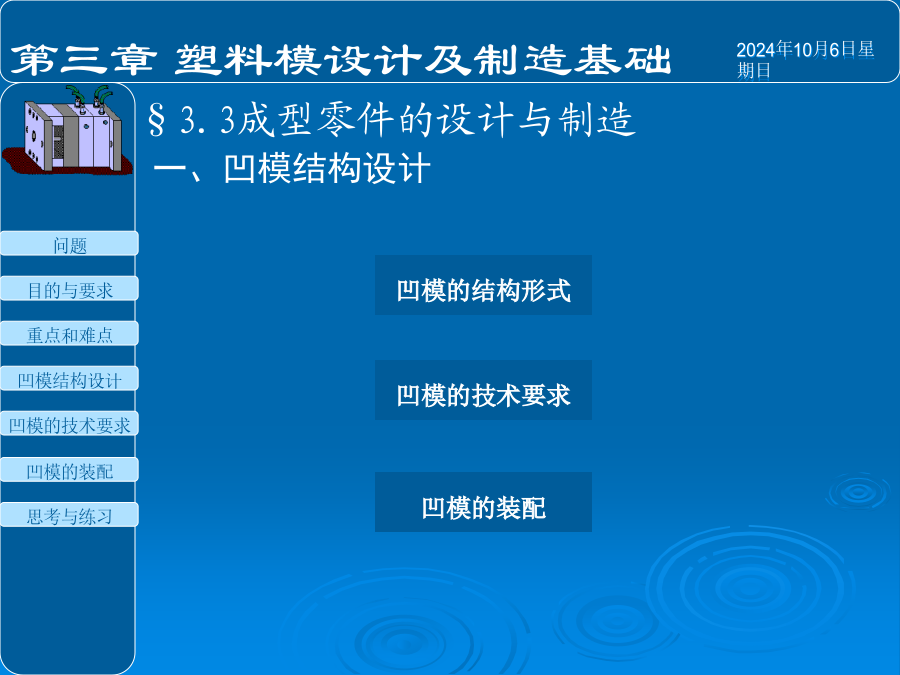 第三章 塑料模设计及制造基础

2024年10月6日星期日

§3.3成型零件的设计与制造

一、凹模结构设计

问题

目的与要求

重点和难点

凹模结构设计

凹模的技术要求

凹模的装配

思考与练习

凹模的结构形式

凹模的技术要求

凹模的装配